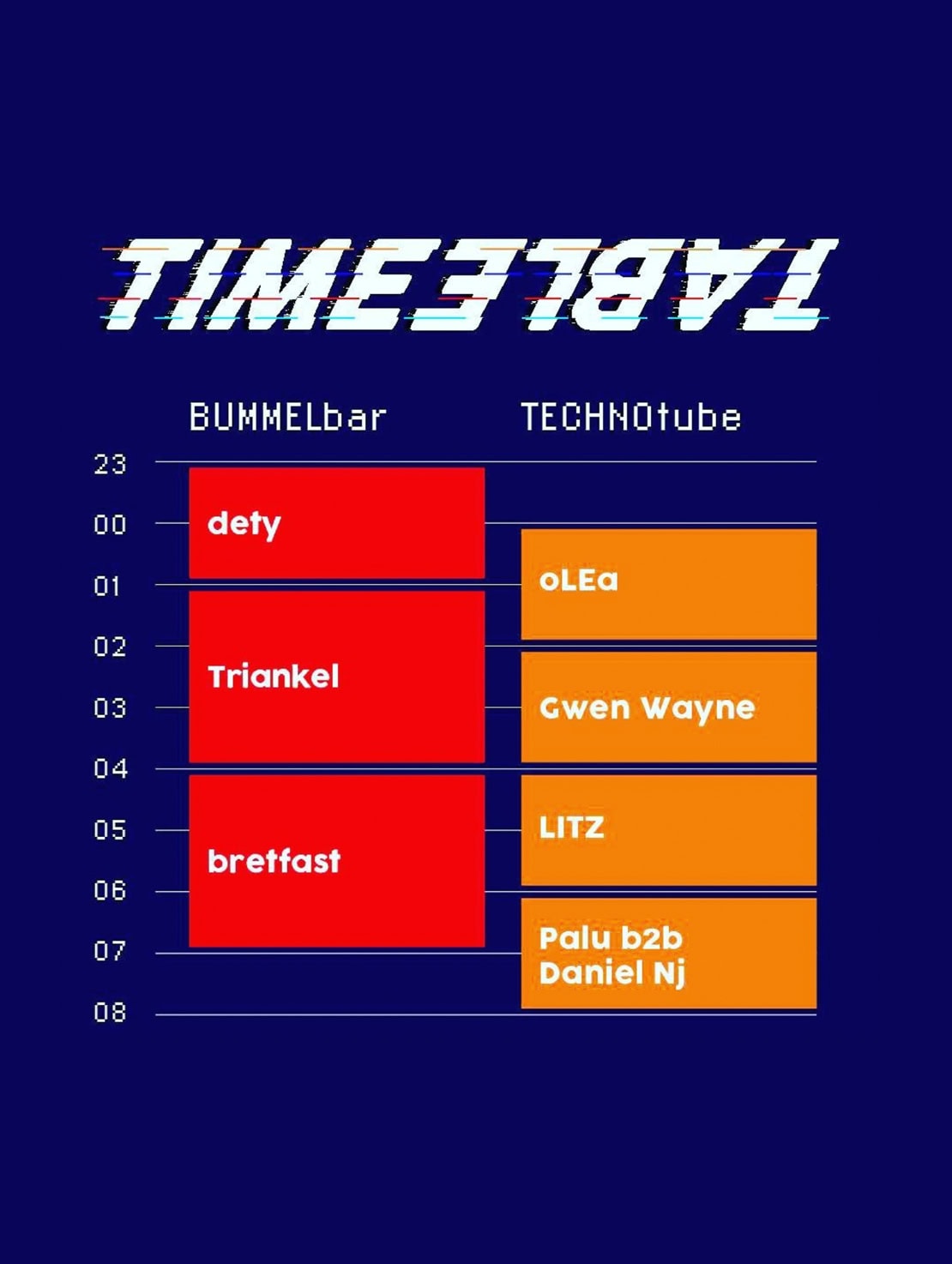 TIMETABLE

BUMMELbar TECHNOtube

23
00
01
02
03
04
05
06
07
08

dety
Triankel
bretfast

oLEa
Gwen Wayne
LITZ
Palu b2b Daniel Nj